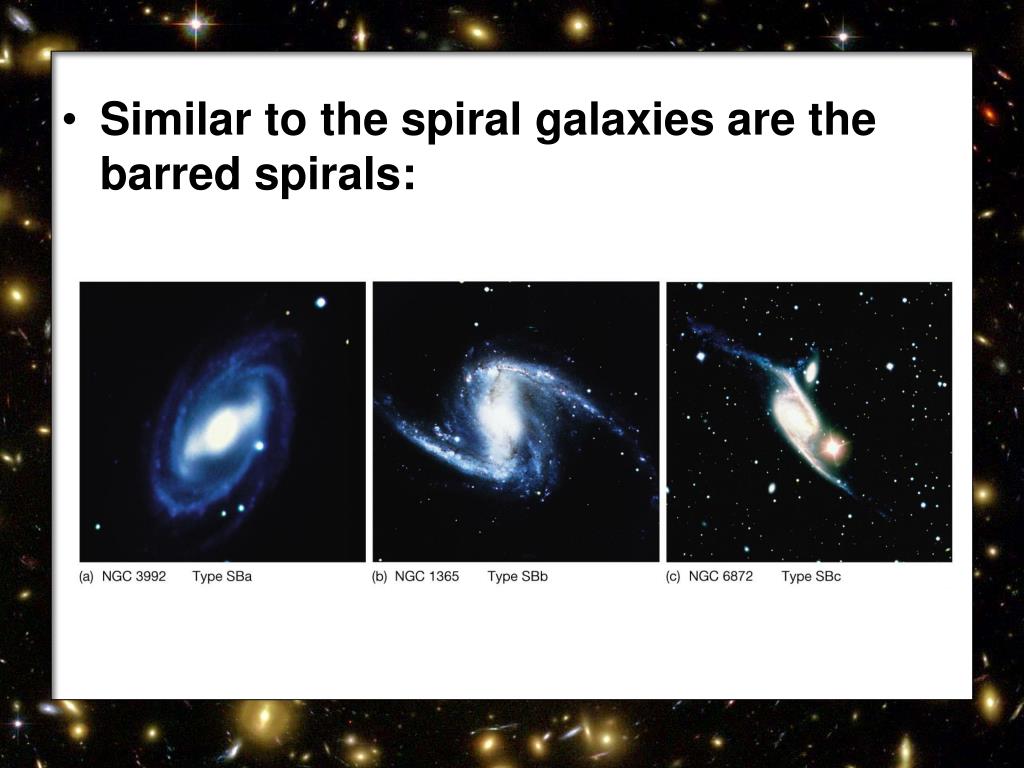 • Similar to the spiral galaxies are the barred spirals:

(a) NGC 3992 Type SBa

(b) NGC 1365 Type SBb

(c) NGC 6872 Type SBc